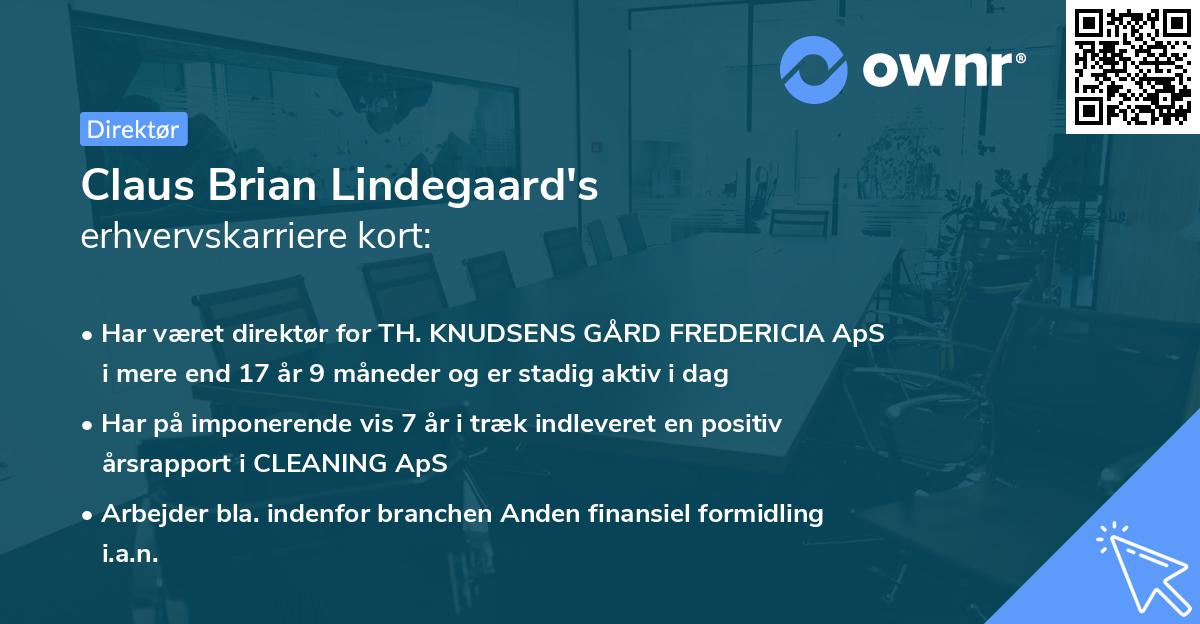 ownr®

Direktør

Claus Brian Lindegaard's
erhvervskarriere kort:

• Har været direktør for TH. KNUDSENS GÅRD FREDERICIA ApS i mere end 17 år 9 måneder og er stadig aktiv i dag

• Har på imponerende vis 7 år i træk indleveret en positiv årsrapport i CLEANING ApS

• Arbejder bla. indenfor branchen Anden finansiel formidling i.a.n.